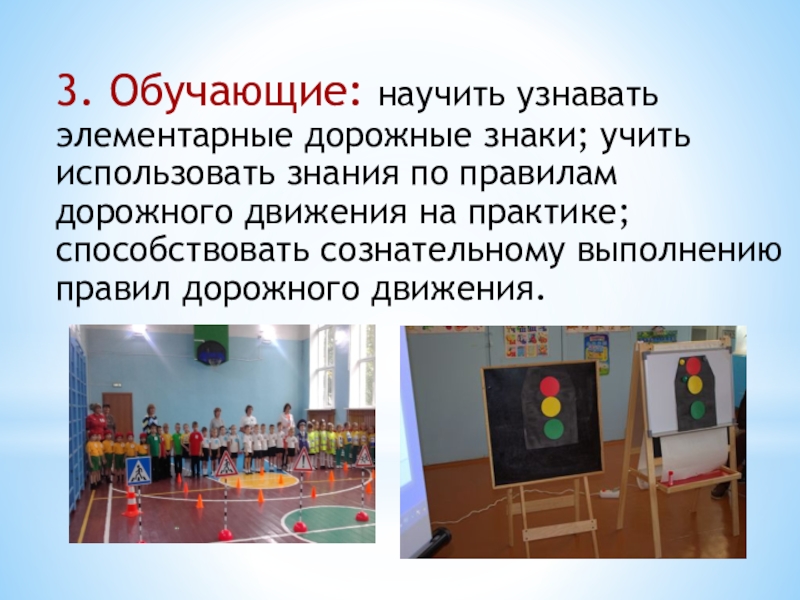 3. Обучающие: научить узнавать элементарные дорожные знаки; учить использовать знания по правилам дорожного движения на практике; способствовать сознательному выполнению правил дорожного движения.